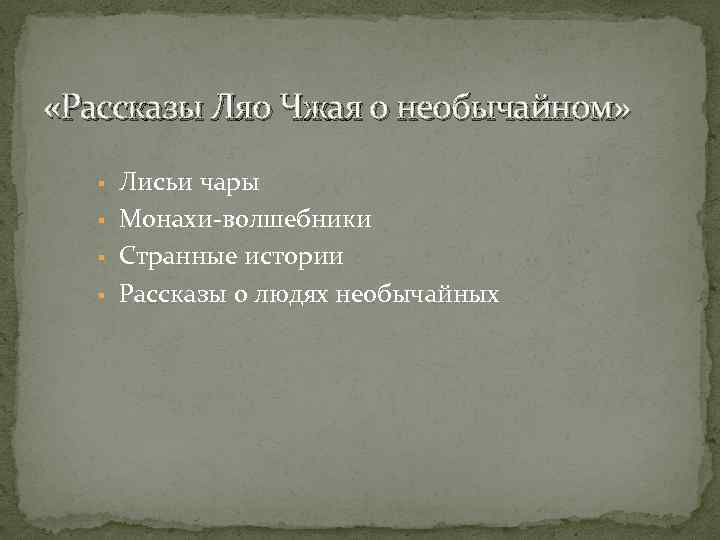 «Рассказы Ляо Чжая о необычайном»

- Лисьи чары
- Монахи-волшебники
- Странные истории
- Рассказы о людях необычайных